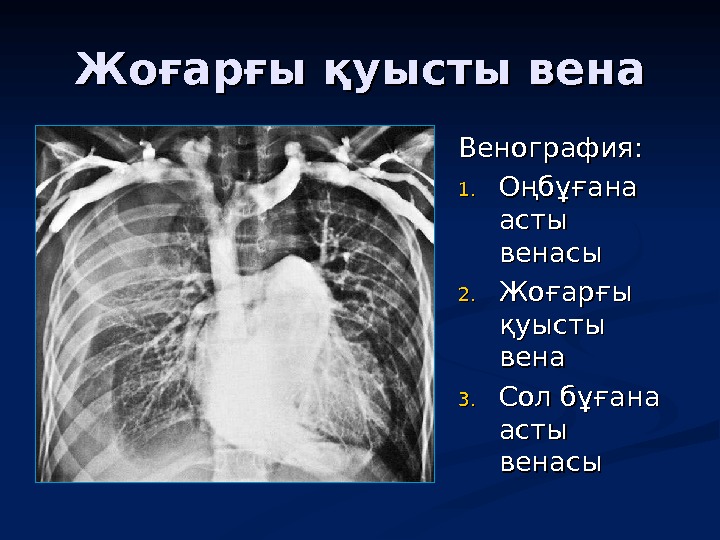 Жоғарғы қуысты вена

Венография:

1. Оңбұғана асты венасы
2. Жоғарғы қуысты вена
3. Сол бұғана асты венасы